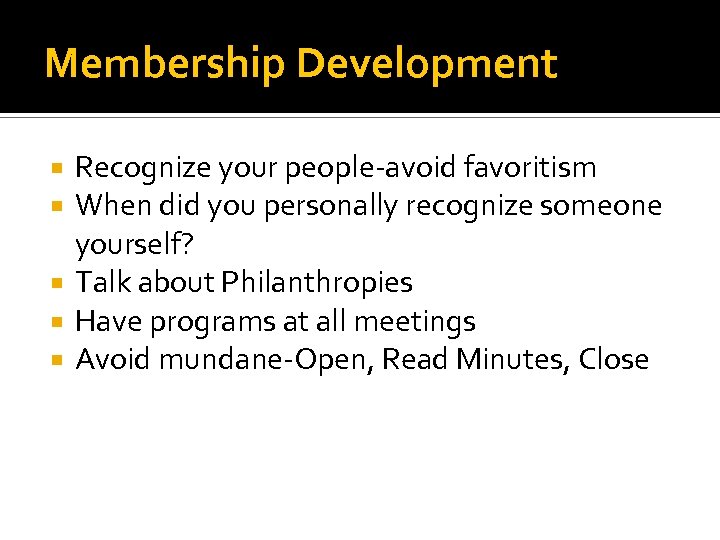 Membership Development

- Recognize your people-avoid favoritism
- When did you personally recognize someone yourself?
- Talk about Philanthropies
- Have programs at all meetings
- Avoid mundane-Open, Read Minutes, Close